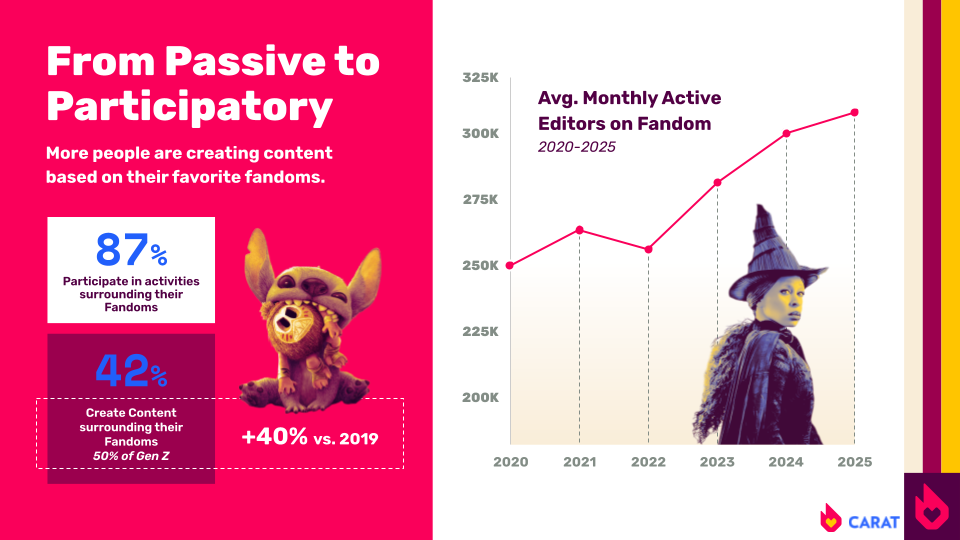 From Passive to Participatory

More people are creating content based on their favorite fandoms.

87%
Participate in activities surrounding their Fandoms

42%
Create Content surrounding their Fandoms
50% of Gen Z

+40% vs. 2019

Avg. Monthly Active Editors on Fandom
2020-2025

325K
300K
275K
250K
225K
200K

2020
2021
2022
2023
2024
2025

CARAT